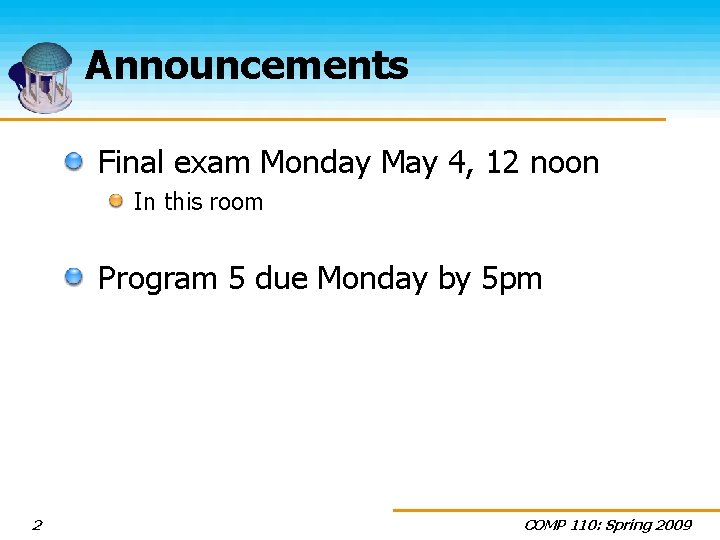 Announcements

Final exam Monday May 4, 12 noon

In this room

Program 5 due Monday by 5pm

2

COMP 110: Spring 2009